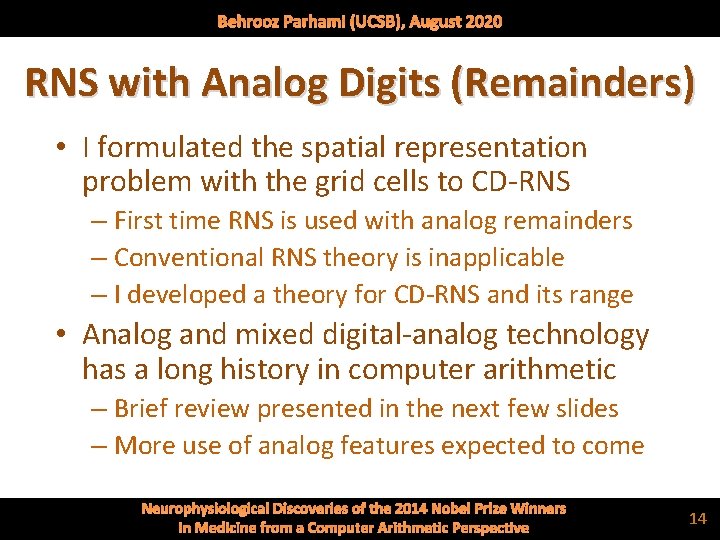 Behrooz Parhami (UCSB), August 2020

RNS with Analog Digits (Remainders)

• I formulated the spatial representation problem with the grid cells to CD-RNS
– First time RNS is used with analog remainders
– Conventional RNS theory is inapplicable
– I developed a theory for CD-RNS and its range

• Analog and mixed digital-analog technology has a long history in computer arithmetic
– Brief review presented in the next few slides
– More use of analog features expected to come

Neurophysiological Discoveries of the 2014 Nobel Prize Winners in Medicine from a Computer Arithmetic Perspective

14